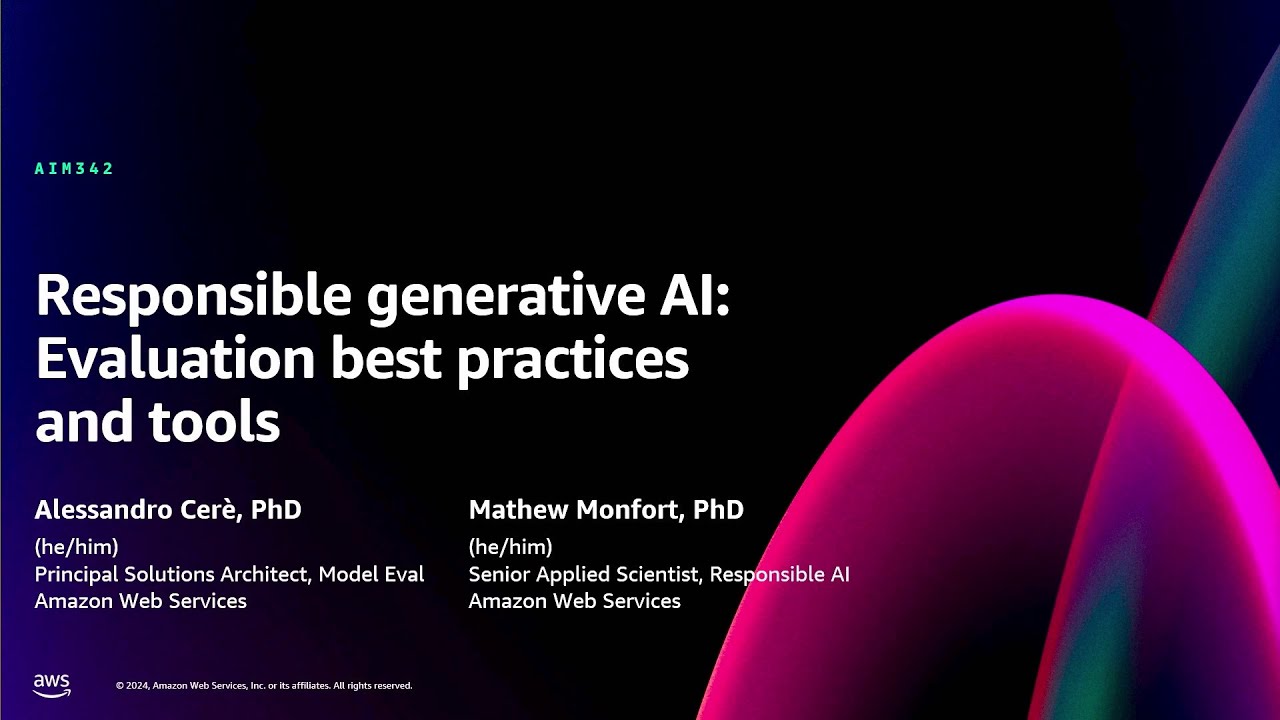 AIM342

Responsible generative AI: Evaluation best practices and tools

Alessandro Cerè, PhD
(he/him)
Principal Solutions Architect, Model Eval
Amazon Web Services

Mathew Monfort, PhD
(he/him)
Senior Applied Scientist, Responsible AI
Amazon Web Services

aws

© 2024, Amazon Web Services, Inc. or its affiliates. All rights reserved.